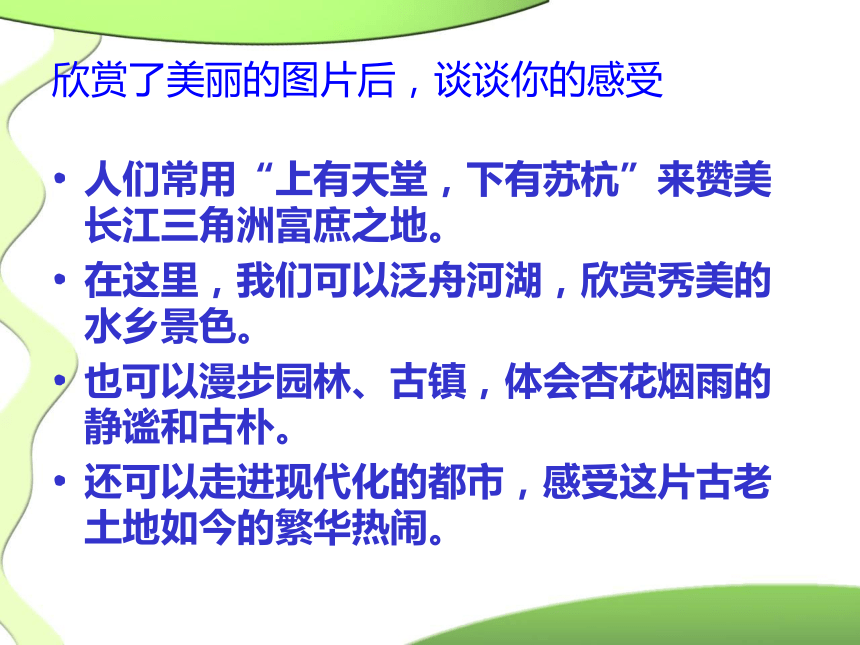 欣赏了美丽的图片后，谈谈你的感受

• 人们常用“上有天堂，下有苏杭”来赞美长江三角洲富庶之地。
• 在这里，我们可以泛舟河湖，欣赏秀美的水乡景色。
• 也可以漫步园林、古镇，体会杏花烟雨的静谧和古朴。
• 还可以走进现代化的都市，感受这片古老土地如今的繁华热闹。